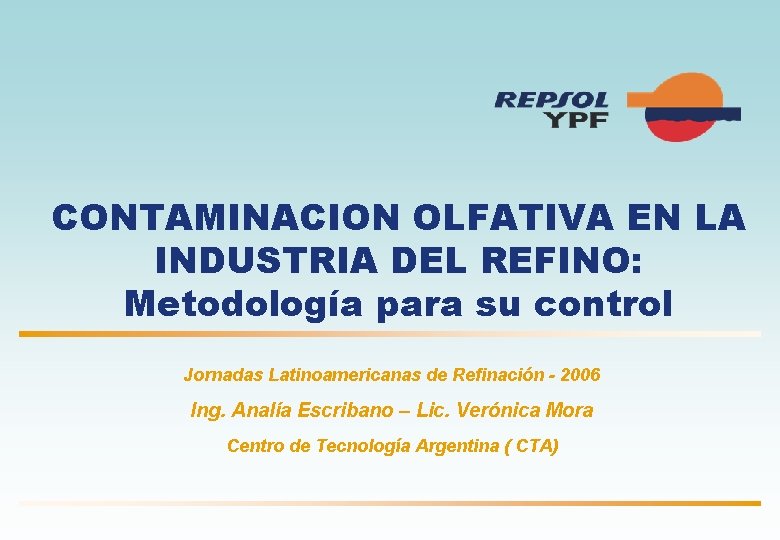 REPSOL YPF

CONTAMINACION OLFATIVA EN LA INDUSTRIA DEL REFINO: Metodología para su control

Jornadas Latinoamericanas de Refinación - 2006

Ing. Analía Escribano – Lic. Verónica Mora

Centro de Tecnología Argentina ( CTA)